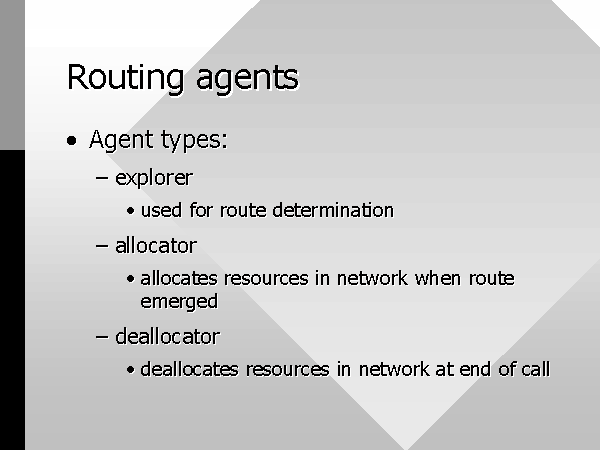 Routing agents

• Agent types:

– explorer

• used for route determination

– allocator

• allocates resources in network when route emerged

– deallocator

• deallocates resources in network at end of call